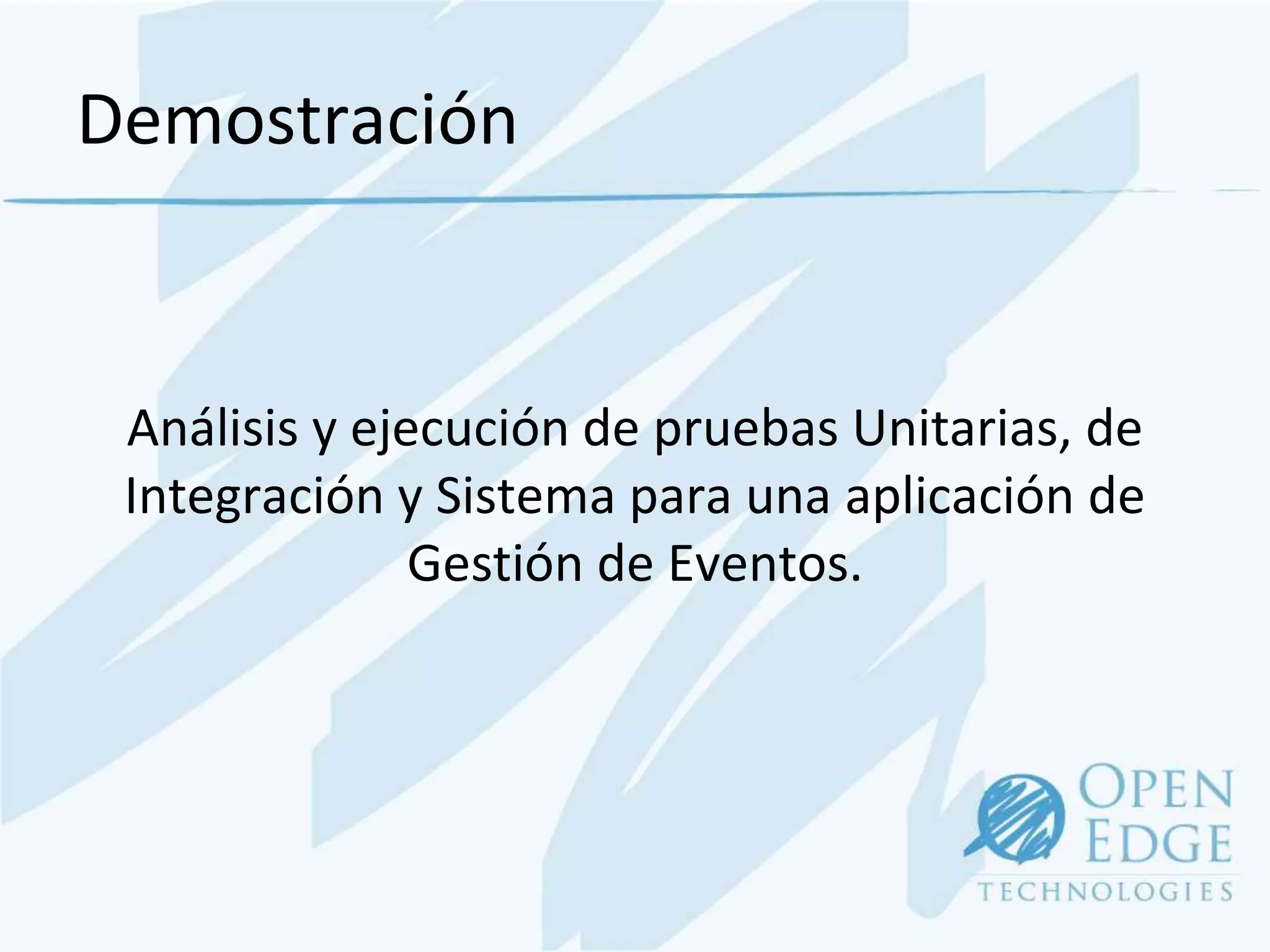 Demostración

Análisis y ejecución de pruebas Unitarias, de Integración y Sistema para una aplicación de Gestión de Eventos.

OPEN EDGE TECHNOLOGIES